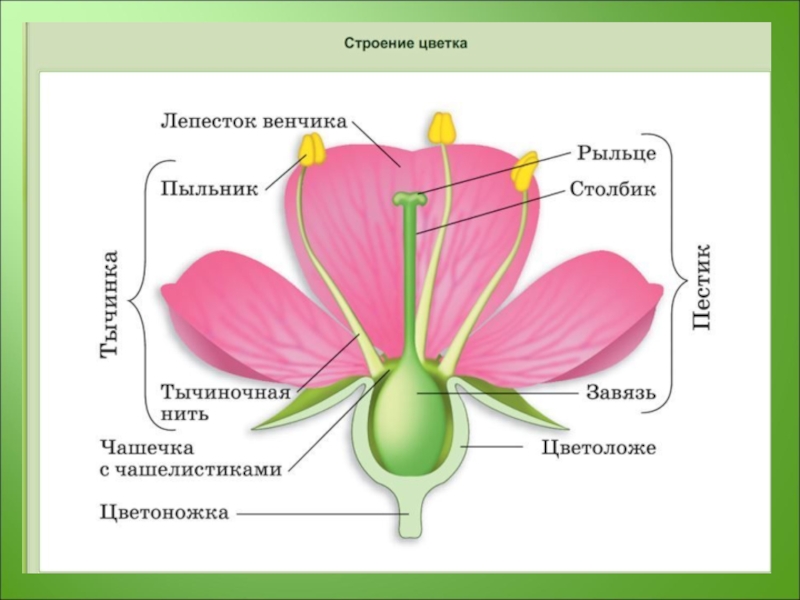 Строение цветка

Лепесток венчика

Пыльник

Тычинка

Тычиночная нить

Чашечка с чашелистиками

Цветоножка

Рыльце

Столбик

Пестик

Завязь

Цветоложе